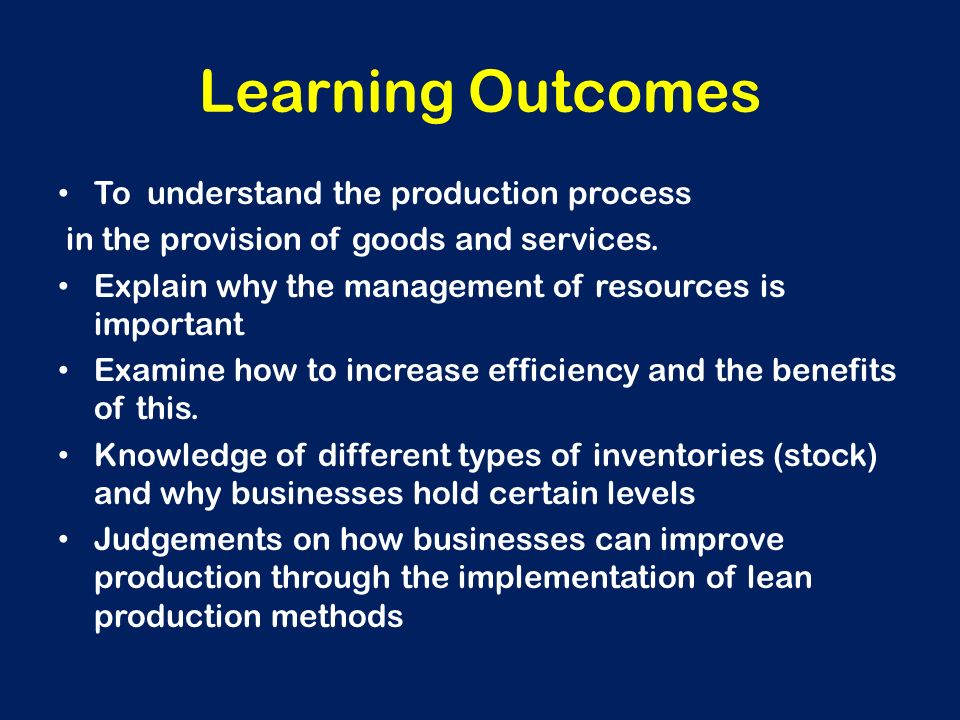 Learning Outcomes

• To understand the production process in the provision of goods and services.
• Explain why the management of resources is important
• Examine how to increase efficiency and the benefits of this.
• Knowledge of different types of inventories (stock) and why businesses hold certain levels
• Judgements on how businesses can improve production through the implementation of lean production methods